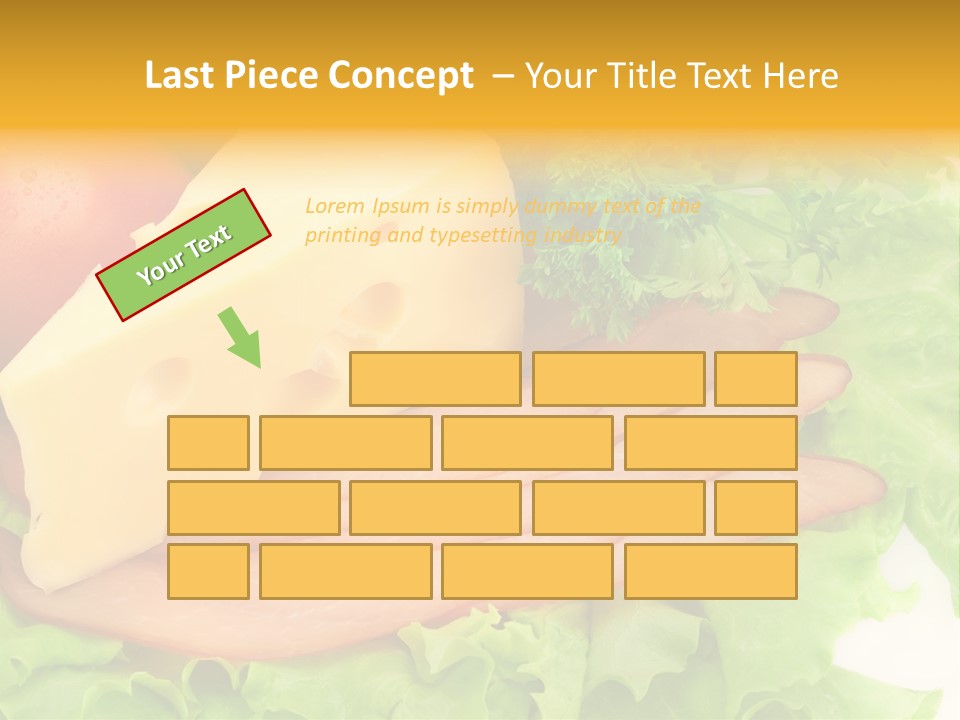 Last Piece Concept – Your Title Text Here

Your Text

Lorem Ipsum is simply dummy text of the printing and typesetting industry